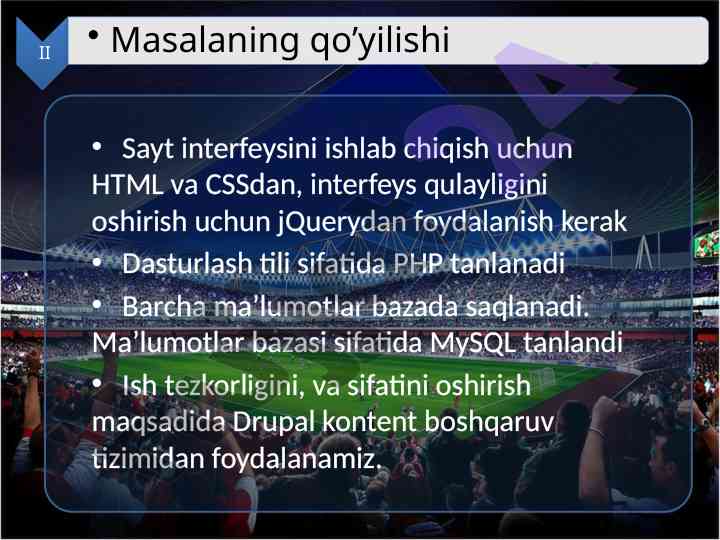 II

• Masalaning qo’yilishi

• Sayt interfeysini ishlab chiqish uchun HTML va CSSdan, interfeys qulayligini oshirish uchun jQuerydan foydalanish kerak

• Dasturlash tili sifatida PHP tanlanadi

• Barcha ma’lumotlar bazada saqlanadi. Ma’lumotlar bazasi sifatida MySQL tanlandi

• Ish tezkorligini, va sifatini oshirish maqsadida Drupal kontent boshqaruv tizimidan foydalanamiz.